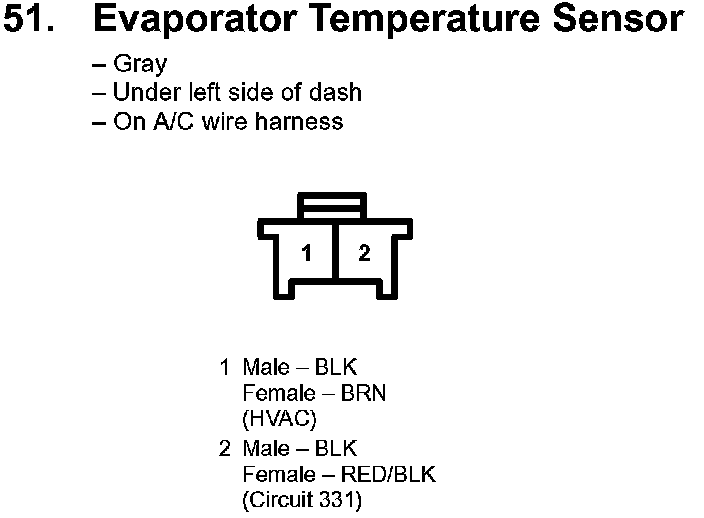 51. Evaporator Temperature Sensor

– Gray
– Under left side of dash
– On A/C wire harness

1 2

1 Male – BLK
Female – BRN
(HVAC)

2 Male – BLK
Female – RED/BLK
(Circuit 331)